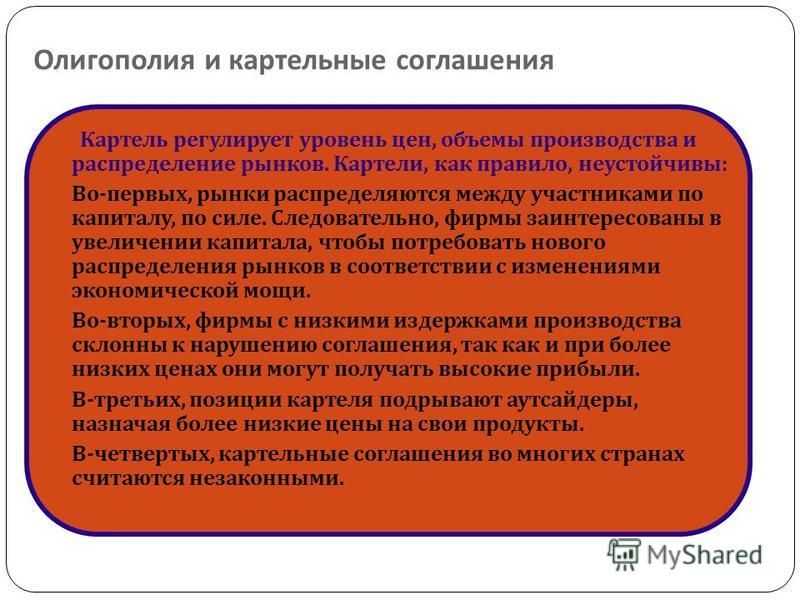 Олигополия и картельные соглашения

Картель регулирует уровень цен, объемы производства и распределение рынков. Картели, как правило, неустойчивы:

Во-первых, рынки распределяются между участниками по капиталу, по силе. Следовательно, фирмы заинтересованы в увеличении капитала, чтобы потребовать нового распределения рынков в соответствии с изменениями экономической мощи.

Во-вторых, фирмы с низкими издержками производства склонны к нарушению соглашения, так как и при более низких ценах они могут получать высокие прибыли.

В-третьих, позиции картеля подрывают аутсайдеры, назначая более низкие цены на свои продукты.

В-четвертых, картельные соглашения во многих странах считаются незаконными.

MyShared